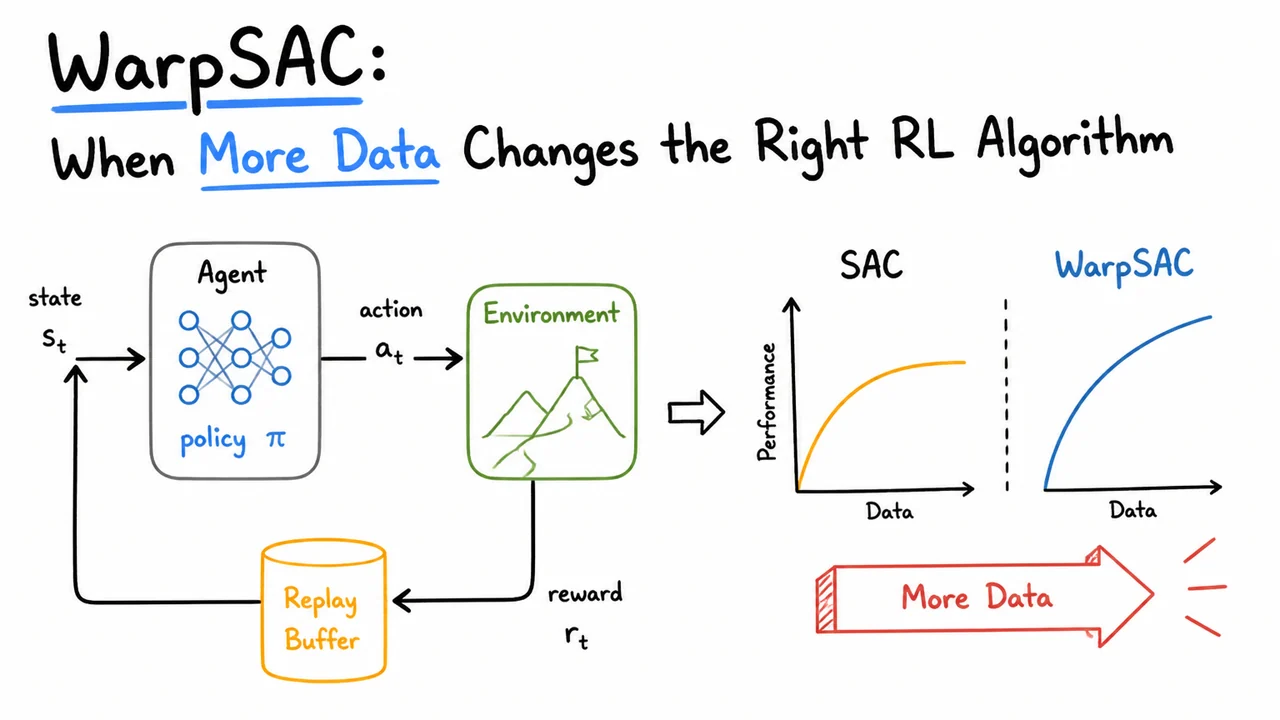 WarpSAC:
When More Data Changes the Right RL Algorithm

state
$s_t$

Agent

policy $\pi$

action
$a_t$

Environment

Replay Buffer

reward
$r_t$

SAC

Performance

Data

WarpSAC

Data

More Data